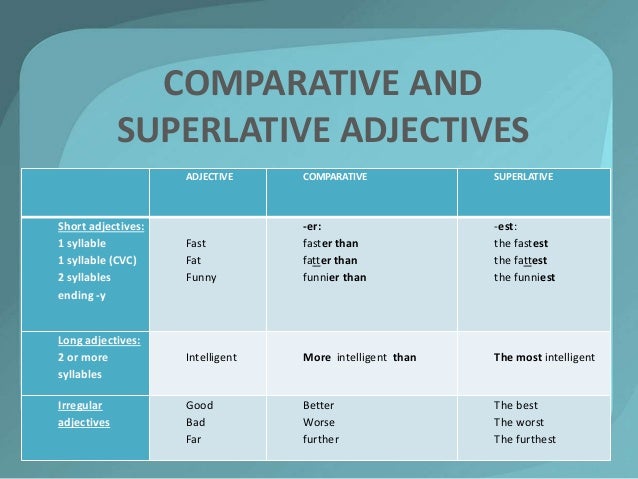 COMPARATIVE AND SUPERLATIVE ADJECTIVES

| | ADJECTIVE | COMPARATIVE | SUPERLATIVE |
|---|---|---|---|
| Short adjectives: 1 syllable 1 syllable (CVC) 2 syllables ending -y | Fast Fat Funny | -er: faster than fatter than funnier than | -est: the fastest the fattest the funniest |
| Long adjectives: 2 or more syllables | Intelligent | More intelligent than | The most intelligent |
| Irregular adjectives | Good Bad Far | Better Worse further | The best The worst The furthest |